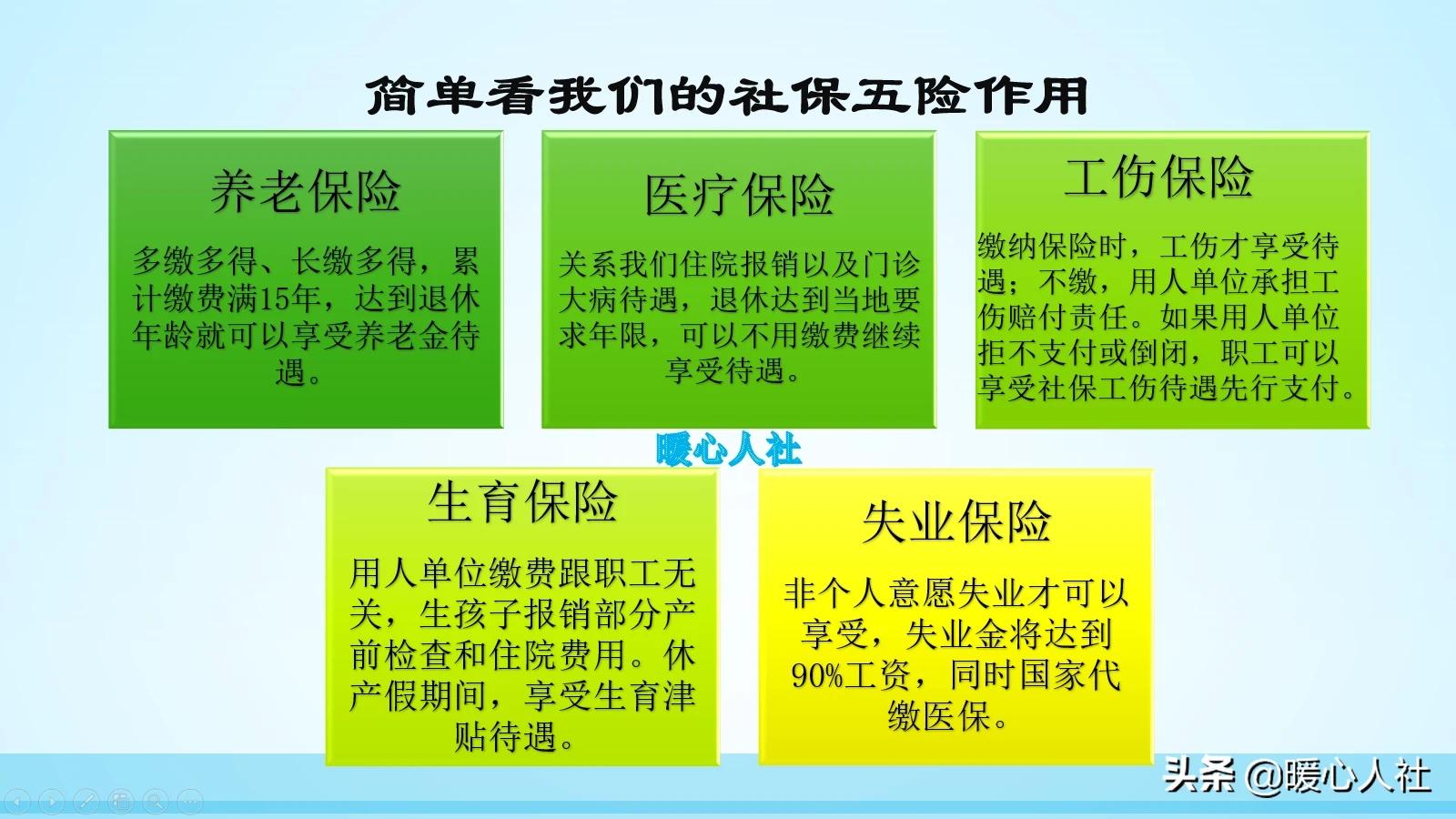 简单看我们的社保五险作用

养老保险

多缴多得、长缴多得，累计缴费满15年，达到退休年龄就可以享受养老金待遇。

医疗保险

关系我们住院报销以及门诊大病待遇，退休达到当地要求年限，可以不用缴费继续享受待遇。

工伤保险

缴纳保险时，工伤才享受待遇；不缴，用人单位承担工伤赔付责任。如果用人单位拒不支付或倒闭，职工可以享受社保工伤待遇先行支付。

暖心人社

生育保险

用人单位缴费跟职工无关，生孩子报销部分产前检查和住院费用。休产假期间，享受生育津贴待遇。

失业保险

非个人意愿失业才可以享受，失业金将达到90%工资，同时国家代缴医保。

头条 @暖心人社